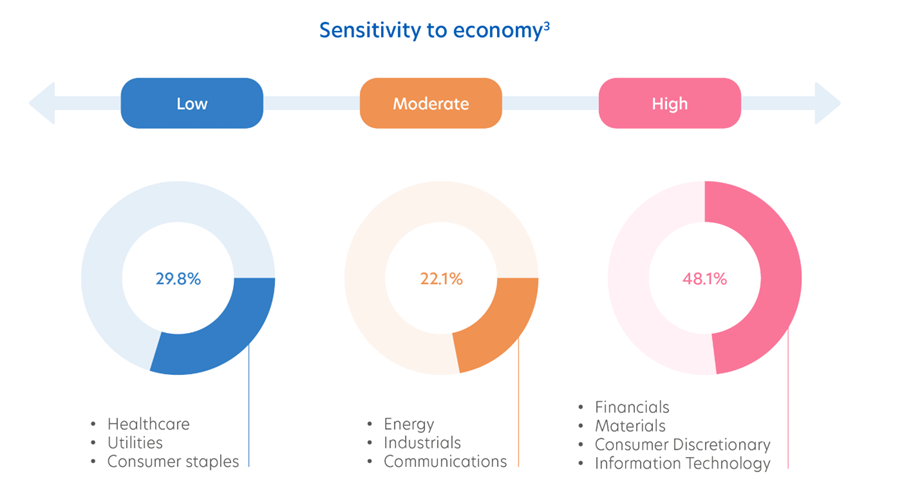 Sensitivity to economy$^3$

Low

Moderate

High

29.8%

22.1%

48.1%

• Healthcare
• Utilities
• Consumer staples

• Energy
• Industrials
• Communications

• Financials
• Materials
• Consumer Discretionary
• Information Technology